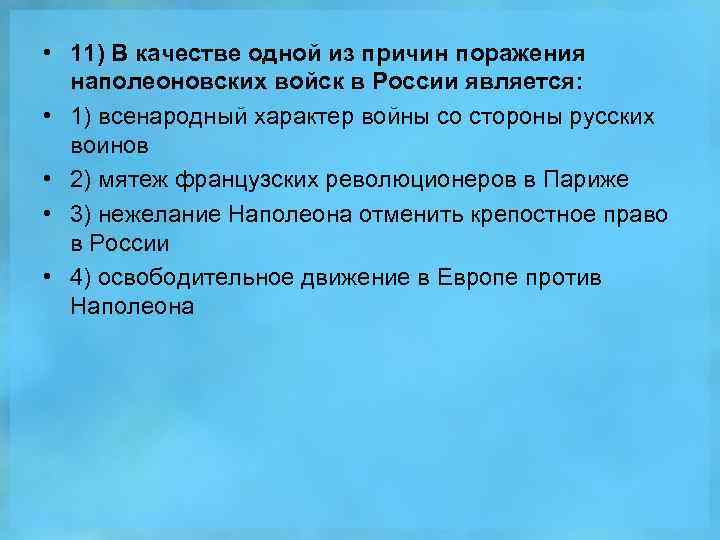 • 11) В качестве одной из причин поражения наполеоновских войск в России является:
• 1) всенародный характер войны со стороны русских воинов
• 2) мятеж французских революционеров в Париже
• 3) нежелание Наполеона отменить крепостное право в России
• 4) освободительное движение в Европе против Наполеона